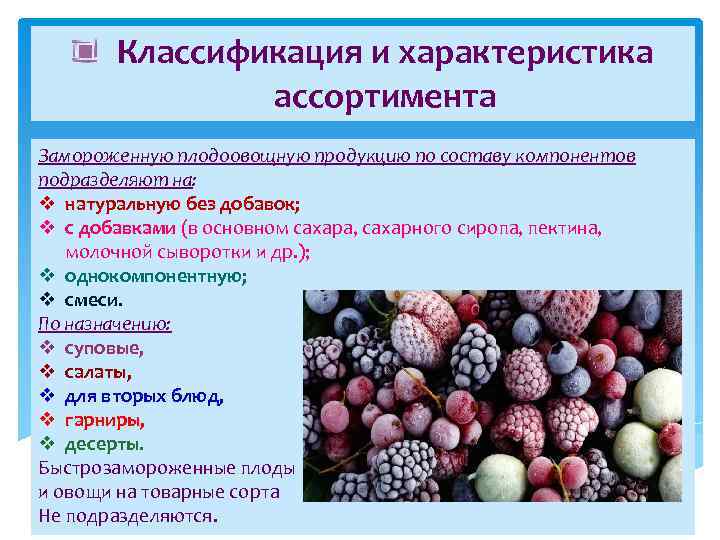 Классификация и характеристика ассортимента

Замороженную плодоовощную продукцию по составу компонентов подразделяют на:
❖ натуральную без добавок;
❖ с добавками (в основном сахара, сахарного сиропа, пектина, молочной сыворотки и др.);
❖ однокомпонентную;
❖ смеси.
По назначению:
❖ суповые,
❖ салаты,
❖ для вторых блюд,
❖ гарниры,
❖ десерты.
Быстрозамороженные плоды и овощи на товарные сорта Не подразделяются.